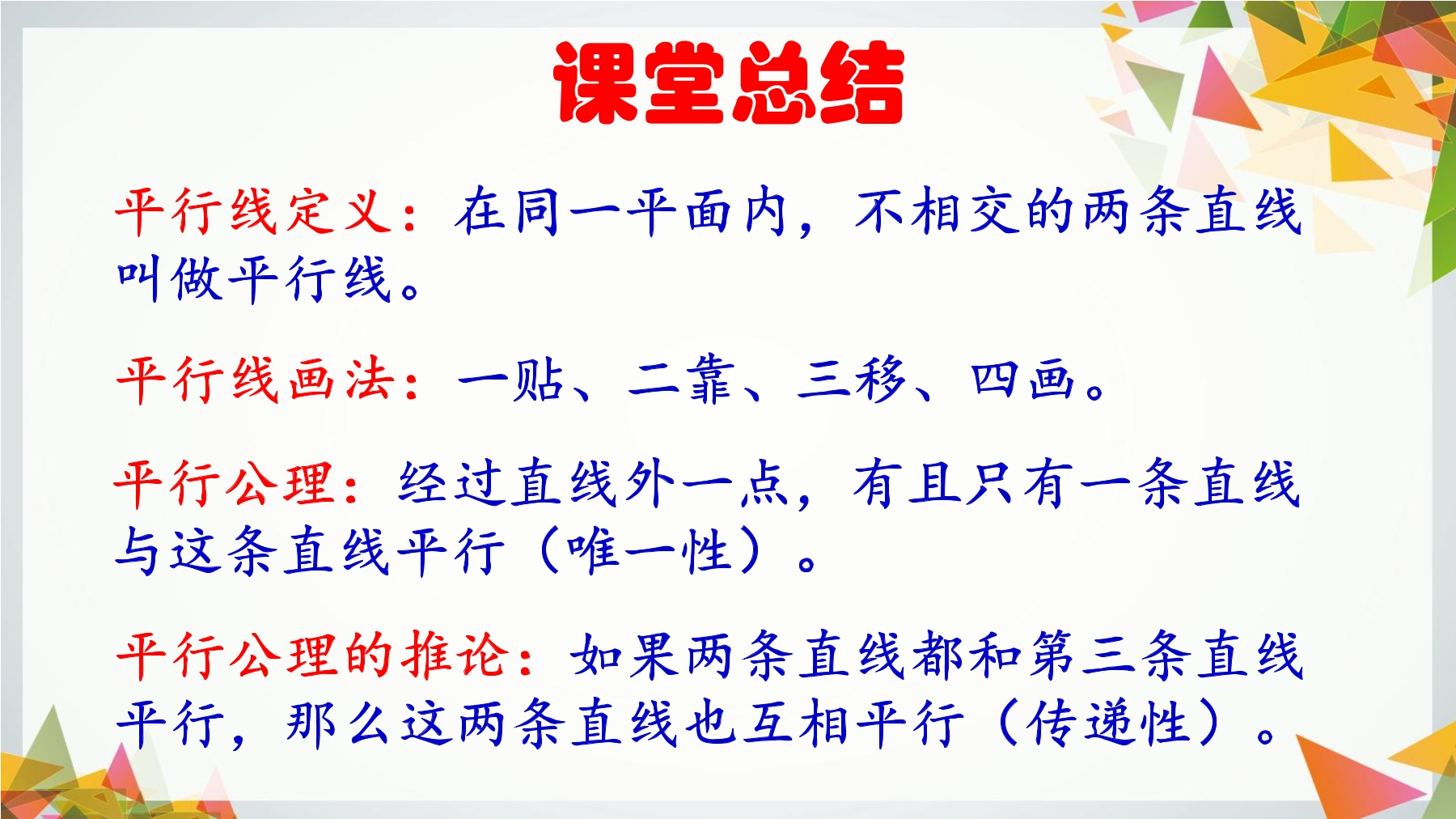 课堂总结

平行线定义：在同一平面内，不相交的两条直线叫做平行线。

平行线画法：一贴、二靠、三移、四画。

平行公理：经过直线外一点，有且只有一条直线与这条直线平行（唯一性）。

平行公理的推论：如果两条直线都和第三条直线平行，那么这两条直线也互相平行（传递性）。